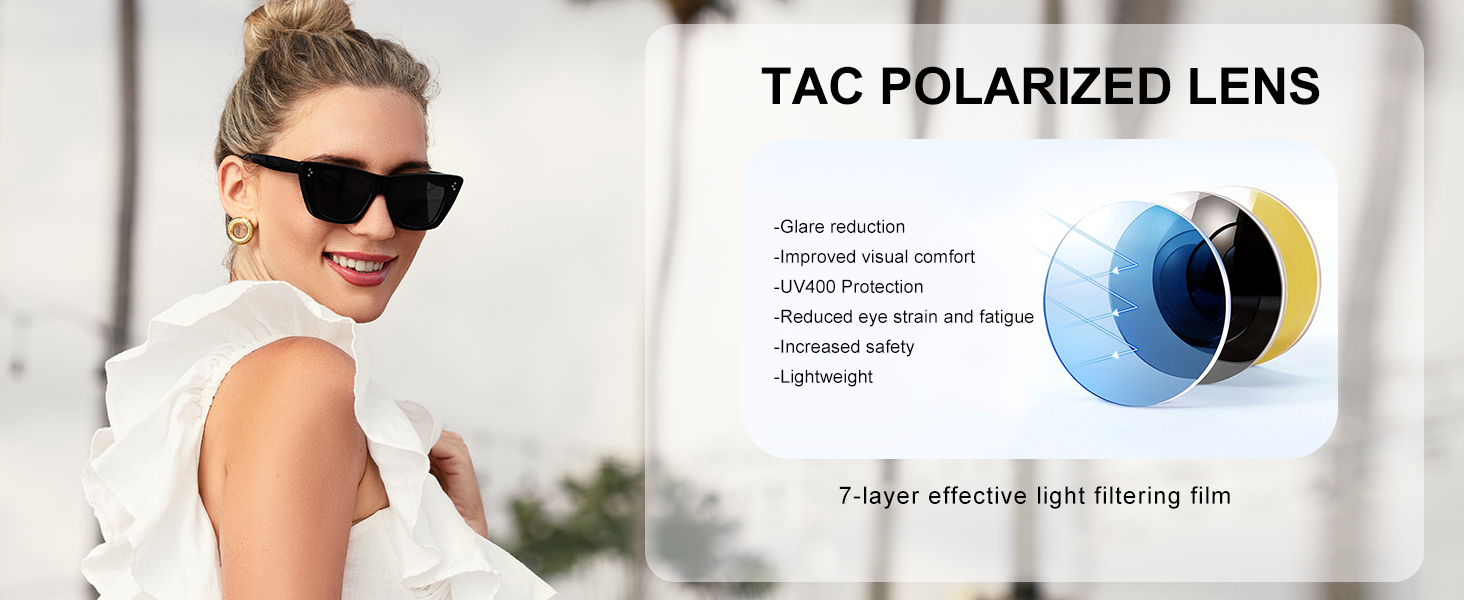 TAC POLARIZED LENS

-Glare reduction
-Improved visual comfort
-UV400 Protection
-Reduced eye strain and fatigue
-Increased safety
-Lightweight

7-layer effective light filtering film